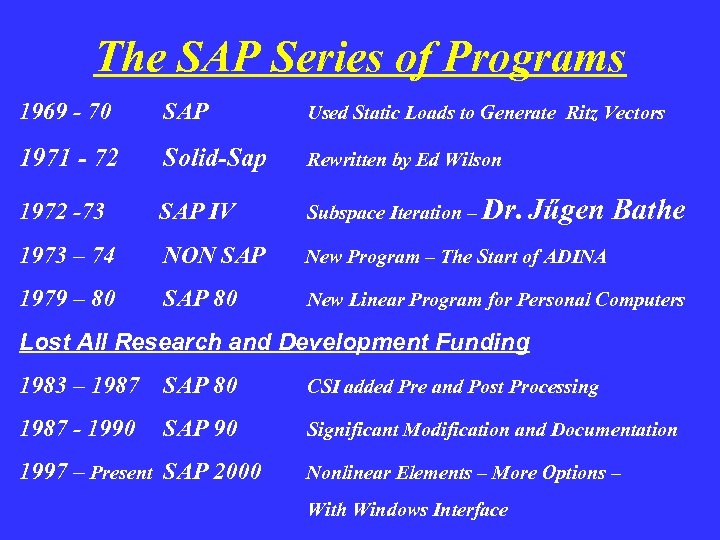 The SAP Series of Programs

| | | |
|---|---|---|
| 1969 - 70 | SAP | Used Static Loads to Generate Ritz Vectors |
| 1971 - 72 | Solid-Sap | Rewritten by Ed Wilson |
| 1972 -73 | SAP IV | Subspace Iteration – Dr. Jűgen Bathe |
| 1973 – 74 | NON SAP | New Program – The Start of ADINA |
| 1979 – 80 | SAP 80 | New Linear Program for Personal Computers |

Lost All Research and Development Funding

| | | |
|---|---|---|
| 1983 – 1987 | SAP 80 | CSI added Pre and Post Processing |
| 1987 - 1990 | SAP 90 | Significant Modification and Documentation |
| 1997 – Present | SAP 2000 | Nonlinear Elements – More Options – With Windows Interface |